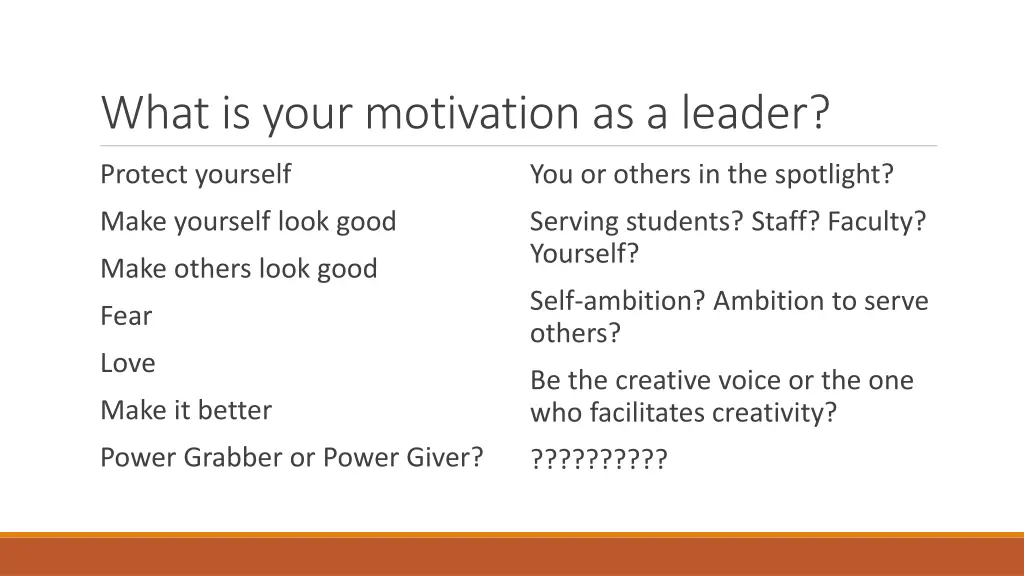 What is your motivation as a leader?

Protect yourself

Make yourself look good

Make others look good

Fear

Love

Make it better

Power Grabber or Power Giver?

You or others in the spotlight?

Serving students? Staff? Faculty? Yourself?

Self-ambition? Ambition to serve others?

Be the creative voice or the one who facilitates creativity?

??????????